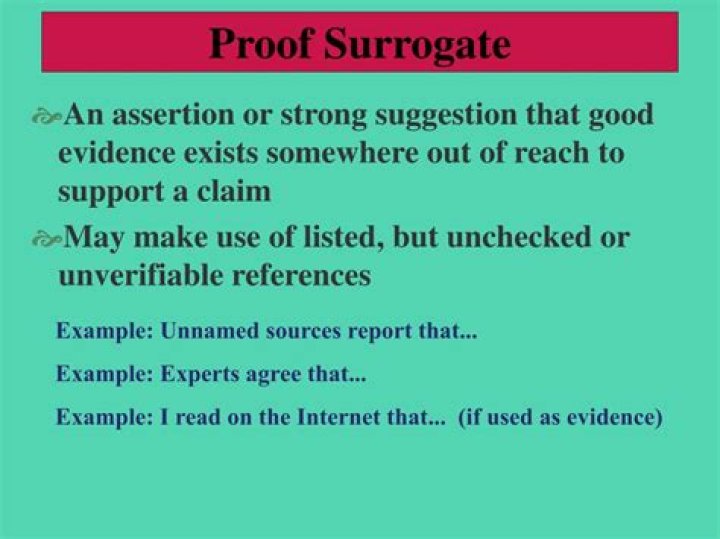 Proof Surrogate

An assertion or strong suggestion that good evidence exists somewhere out of reach to support a claim

May make use of listed, but unchecked or unverifiable references

Example: Unnamed sources report that...

Example: Experts agree that...

Example: I read on the Internet that... (if used as evidence)